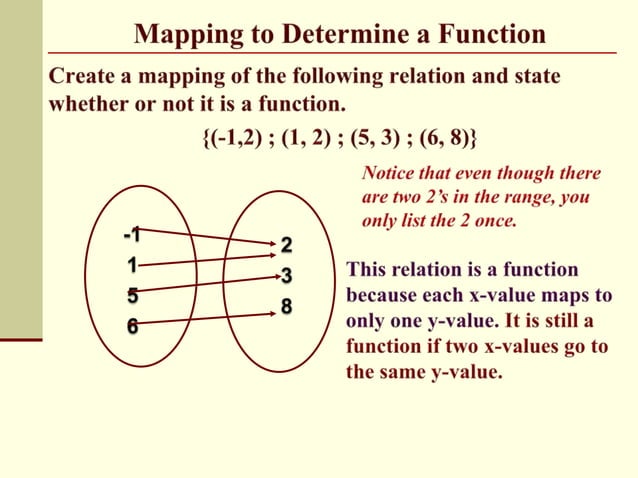 Mapping to Determine a Function

Create a mapping of the following relation and state whether or not it is a function.

{(-1,2) ; (1, 2) ; (5, 3) ; (6, 8)}

Notice that even though there are two 2's in the range, you only list the 2 once.

-1
1
5
6

2
3
8

This relation is a function because each x-value maps to only one y-value. It is still a function if two x-values go to the same y-value.